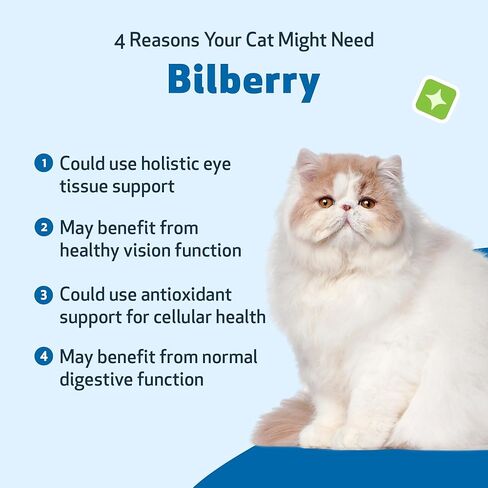 4 Reasons Your Cat Might Need

Bilberry

1 Could use holistic eye tissue support

2 May benefit from healthy vision function

3 Could use antioxidant support for cellular health

4 May benefit from normal digestive function